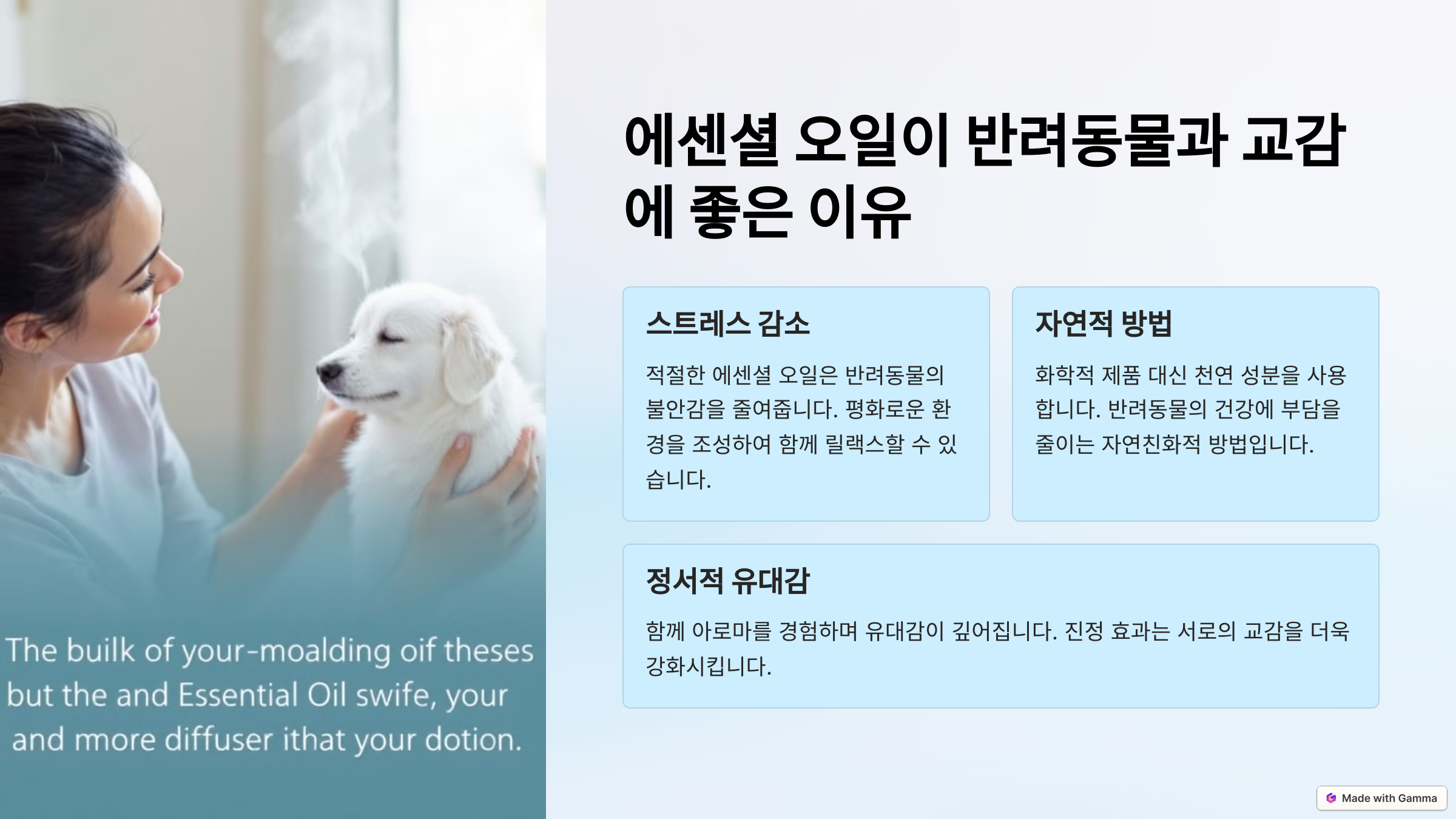 The builk of your-moalding oif theses but the and Essential Oil swife, your and more diffuser ithat your dotion.

에센셜 오일이 반려동물과 교감에 좋은 이유

스트레스 감소

적절한 에센셜 오일은 반려동물의 불안감을 줄여줍니다. 평화로운 환경을 조성하여 함께 릴랙스할 수 있습니다.

자연적 방법

화학적 제품 대신 천연 성분을 사용합니다. 반려동물의 건강에 부담을 줄이는 자연친화적 방법입니다.

정서적 유대감

함께 아로마를 경험하며 유대감이 깊어집니다. 진정 효과는 서로의 교감을 더욱 강화시킵니다.

Made with Gamma